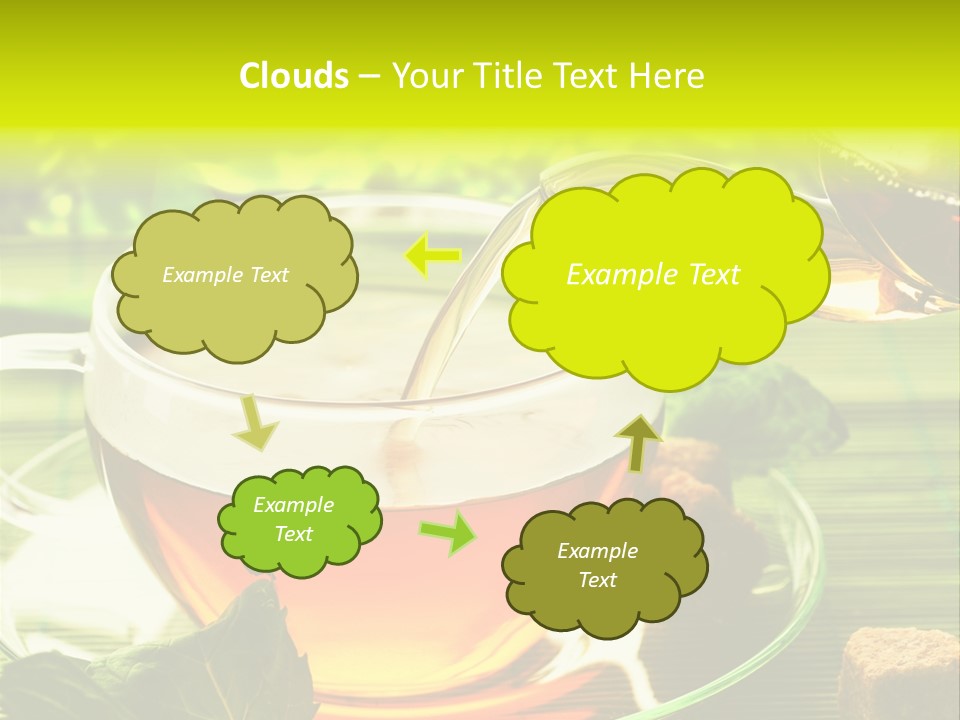 Clouds – Your Title Text Here

Example Text

Example Text

Example Text

Example Text